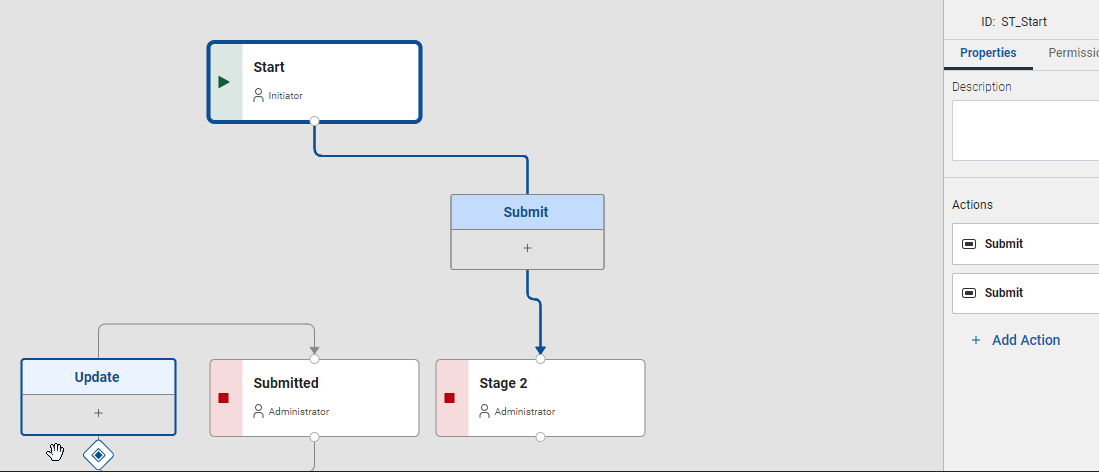 Start
Initiator

Submit
+

Update
+

Submitted
Administrator

Stage 2
Administrator

ID: ST_Start

Properties
Permissi

Description

Actions

Submit

Submit

+ Add Action